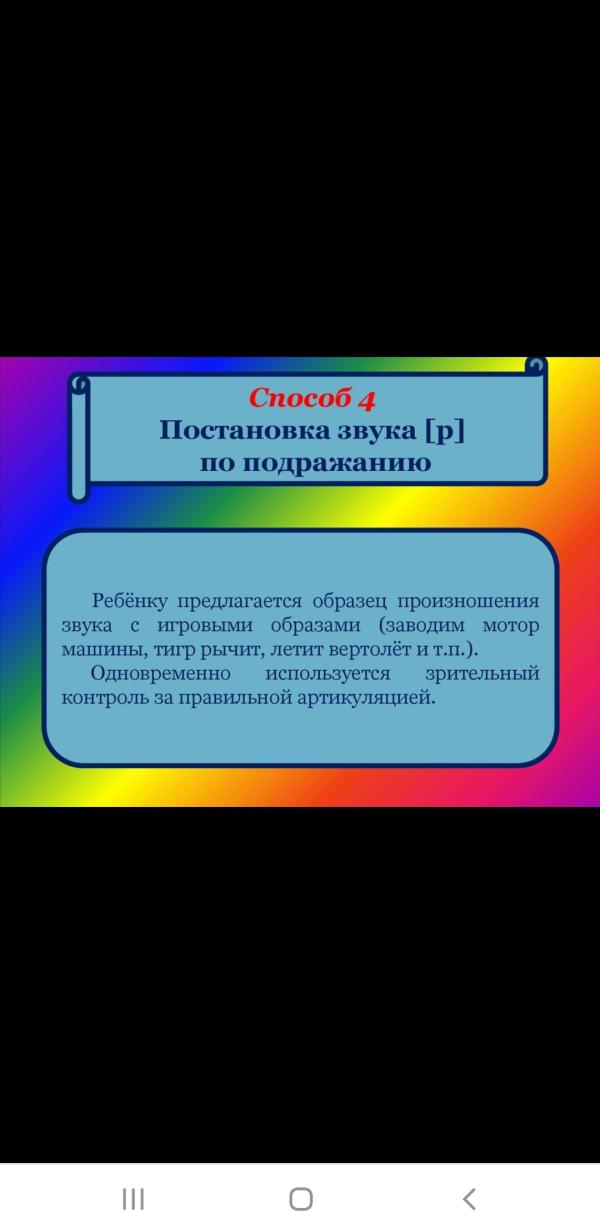 Способ 4
Постановка звука [р] по подражанию

Ребёнку предлагается образец произношения звука с игровыми образами (заводим мотор машины, тигр рычит, летит вертолёт и т.п.).

Одновременно используется зрительный контроль за правильной артикуляцией.